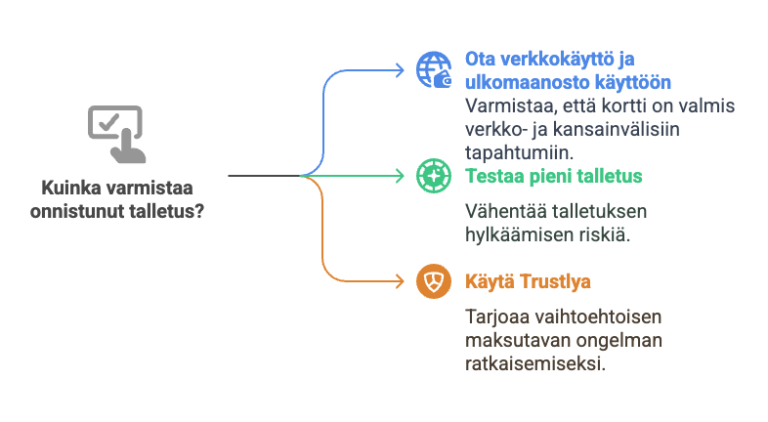 Kuinka varmistaa onnistunut talletus?

Ota verkkokäyttö ja ulkomaanosto käyttöön
Varmistaa, että kortti on valmis verkko- ja kansainvälisiin tapahtumiin.

Testaa pieni talletus
Vähentää talletuksen hylkäämisen riskiä.

Käytä Trustlya
Tarjoaa vaihtoehtoisen maksutavan ongelman ratkaisemiseksi.